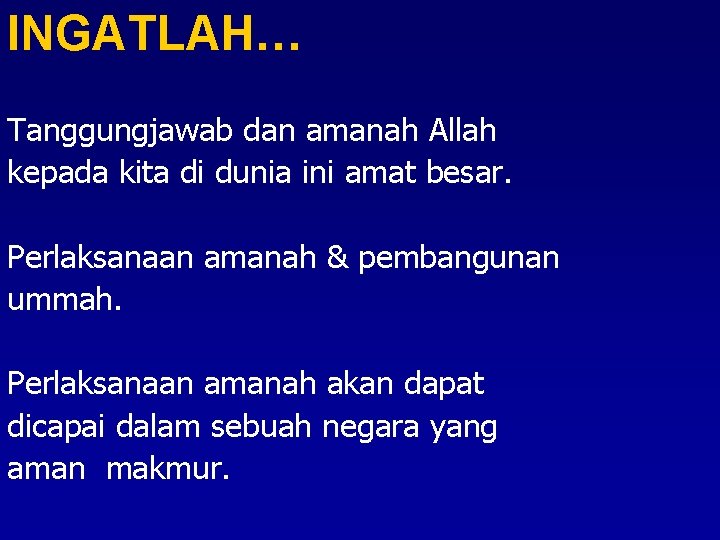 INGATLAH…

Tanggungjawab dan amanah Allah kepada kita di dunia ini amat besar.

Perlaksanaan amanah & pembangunan ummah.

Perlaksanaan amanah akan dapat dicapai dalam sebuah negara yang aman makmur.